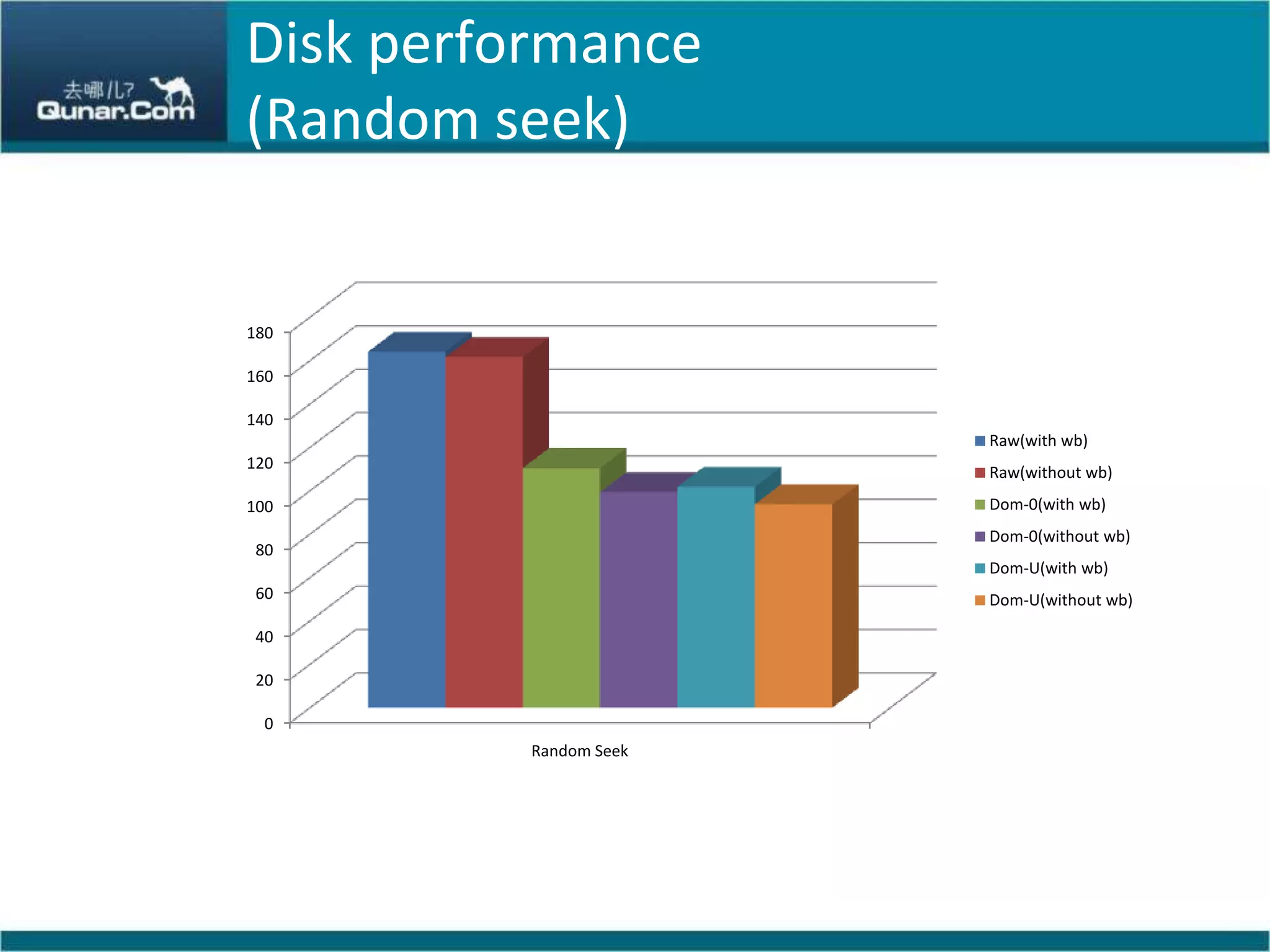 去哪儿?
Qunar.Com

Disk performance (Random seek)

180
160
140
120
100
80
60
40
20
0

Random Seek

Raw(with wb)
Raw(without wb)
Dom-0(with wb)
Dom-0(without wb)
Dom-U(with wb)
Dom-U(without wb)